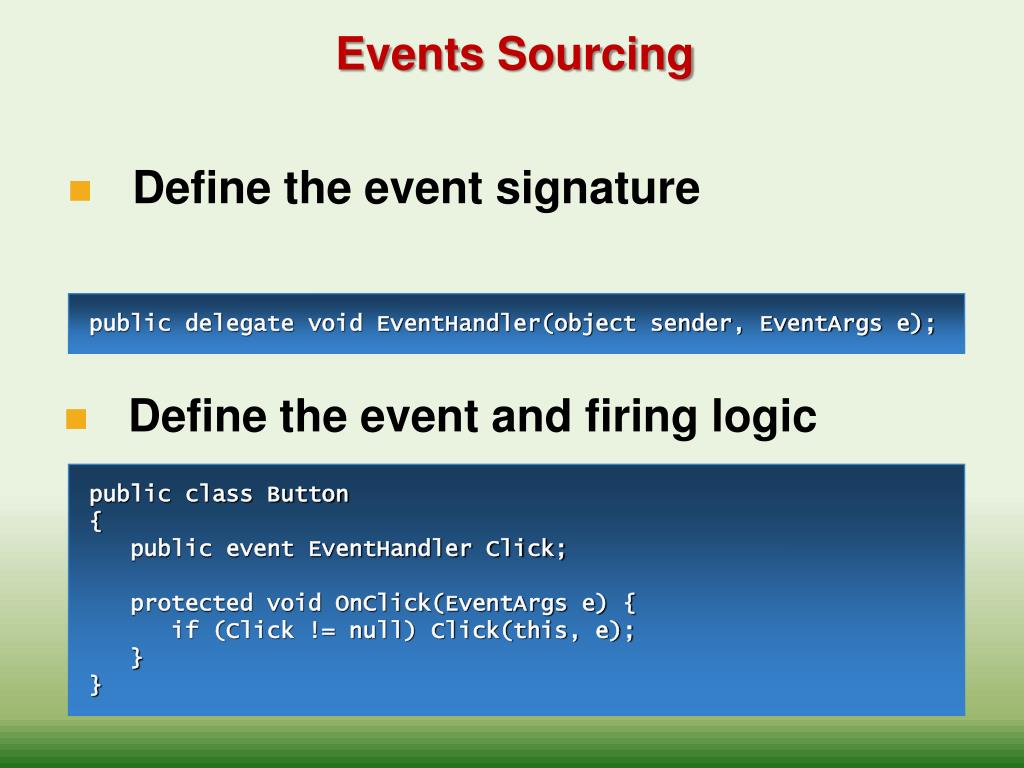 Events Sourcing

Define the event signature

public delegate void EventHandler(object sender, EventArgs e);

Define the event and firing logic

public class Button
{
   public event EventHandler Click;

   protected void OnClick(EventArgs e) {
      if (Click != null) Click(this, e);
   }
}